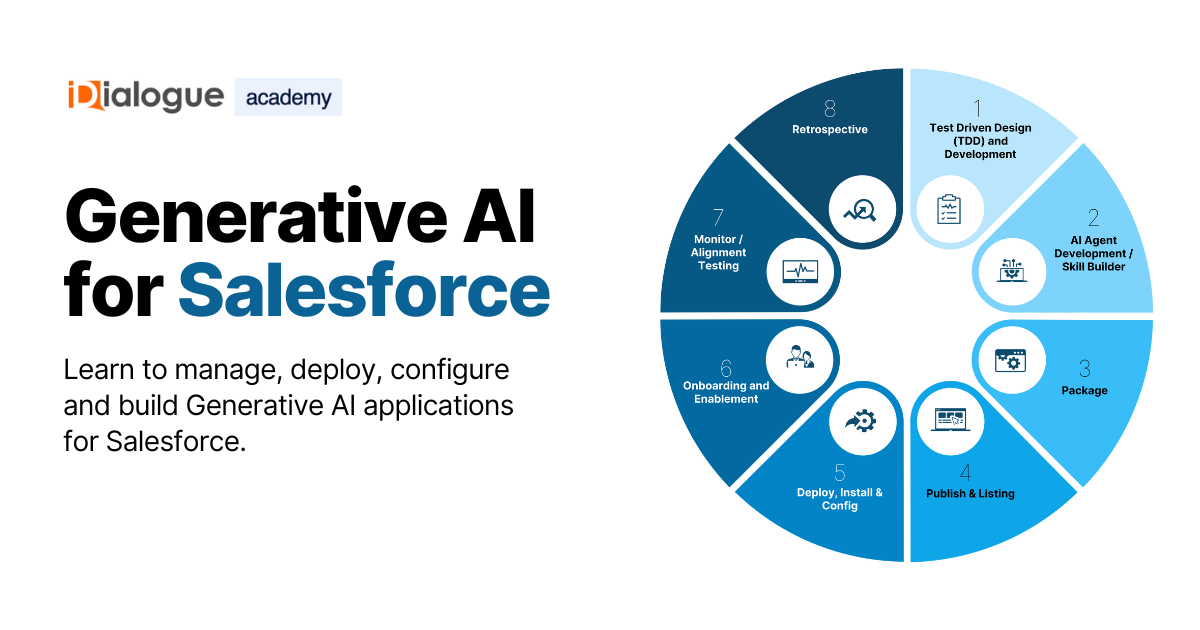 iDialogue academy

Generative AI for Salesforce

Learn to manage, deploy, configure and build Generative AI applications for Salesforce.

1
Test Driven Design (TDD) and Development

2
AI Agent Development / Skill Builder

3
Package

4
Publish & Listing

5
Deploy, Install & Config

6
Onboarding and Enablement

7
Monitor / Alignment Testing

8
Retrospective